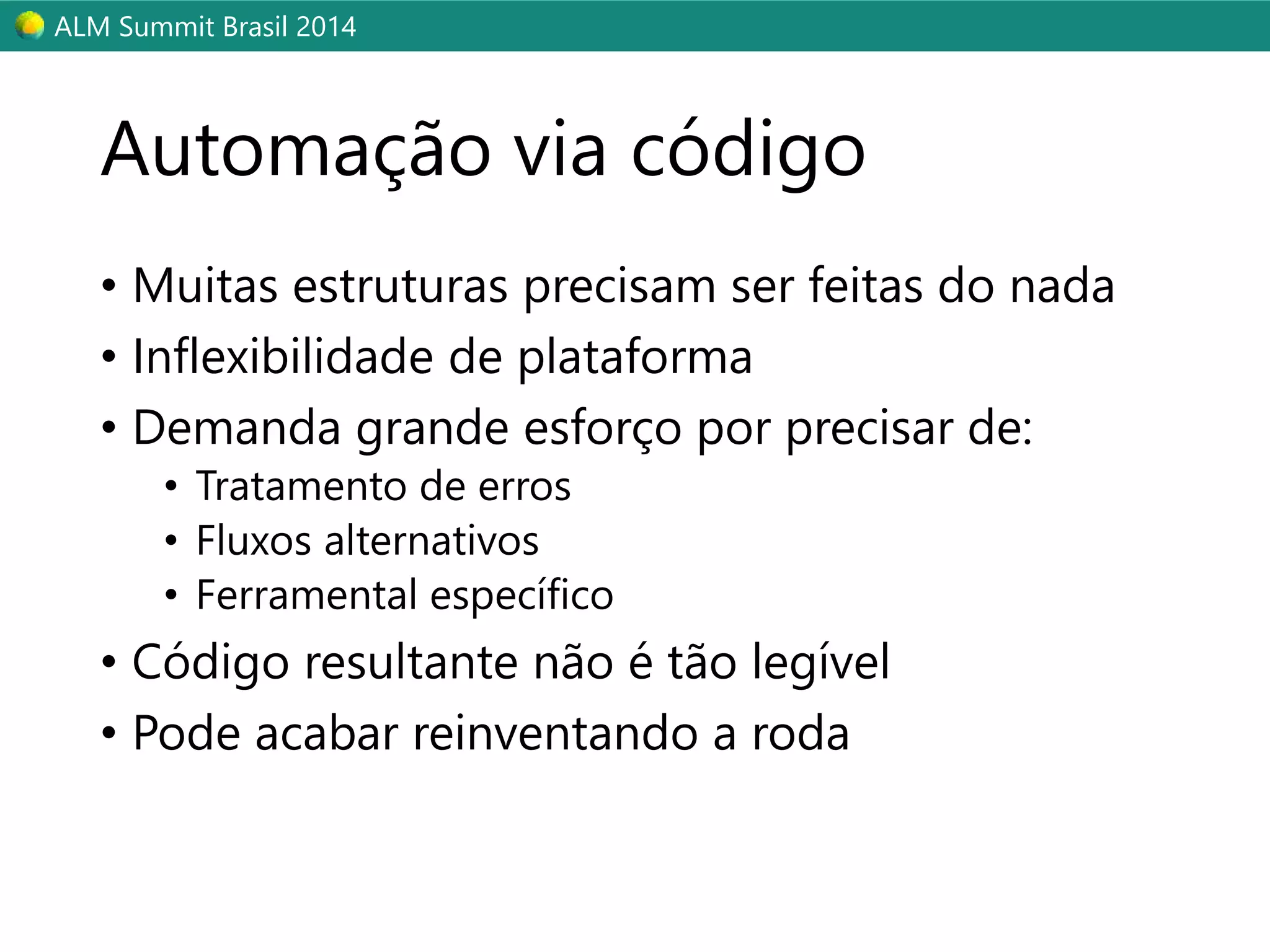 ALM Summit Brasil 2014

Automação via código

• Muitas estruturas precisam ser feitas do nada
• Inflexibilidade de plataforma
• Demanda grande esforço por precisar de:
  • Tratamento de erros
  • Fluxos alternativos
  • Ferramental específico
• Código resultante não é tão legível
• Pode acabar reinventando a roda